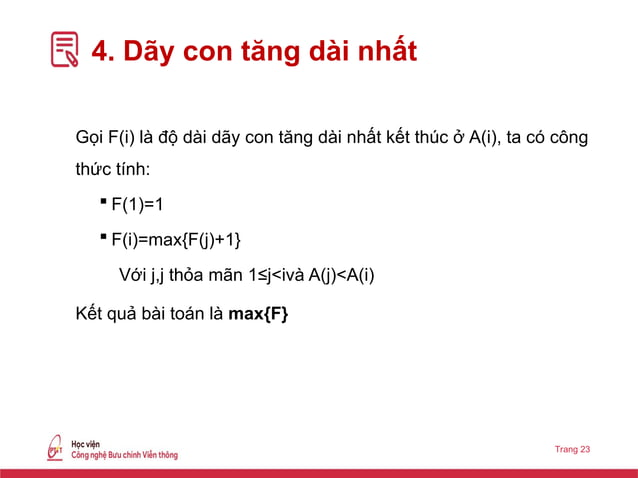 4. Dãy con tăng dài nhất

Gọi F(i) là độ dài dãy con tăng dài nhất kết thúc ở A(i), ta có công thức tính:

▪ F(1)=1

▪ F(i)=max{F(j)+1}

Với j,j thỏa mãn 1≤j<ivà A(j)<A(i)

Kết quả bài toán là **max{F}**

PTIT
Học viện
Công nghệ Bưu chính Viễn thông

Trang 23